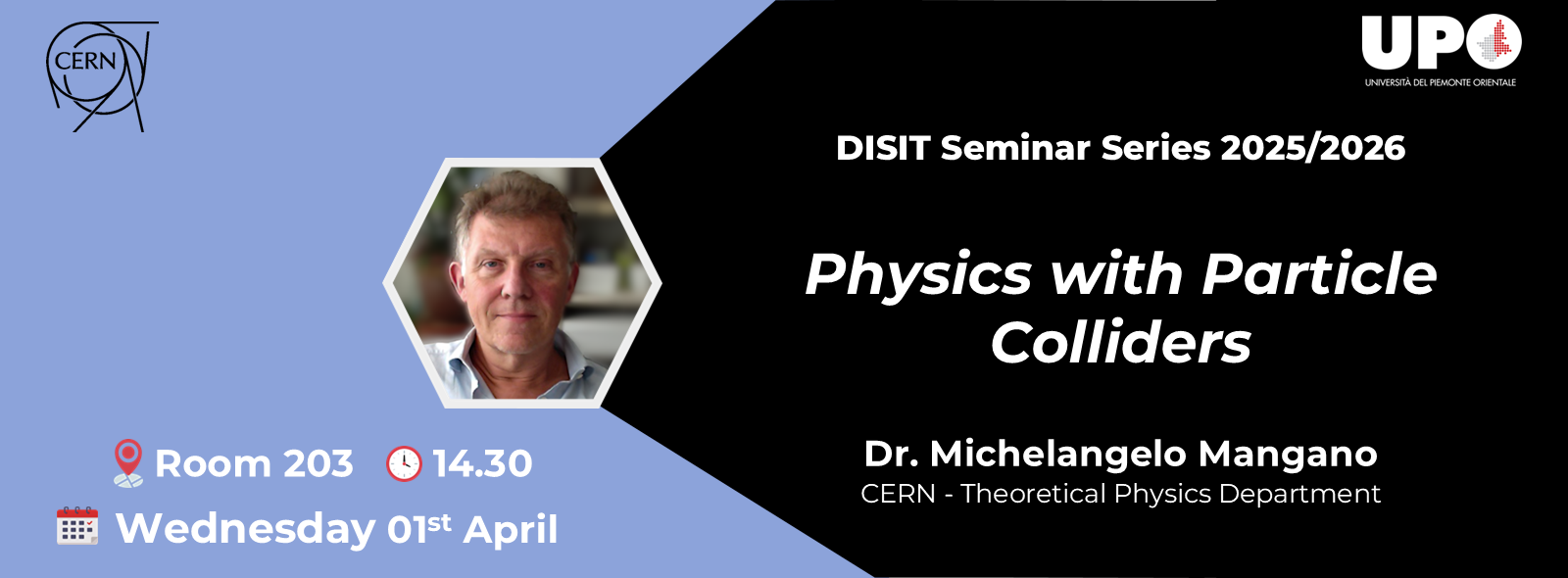 CERN

UPO
UNIVERSITÀ DEL PIEMONTE ORIENTALE

DISIT Seminar Series 2025/2026

Physics with Particle Colliders

Dr. Michelangelo Mangano
CERN - Theoretical Physics Department

Room 203 14.30
Wednesday 01st April